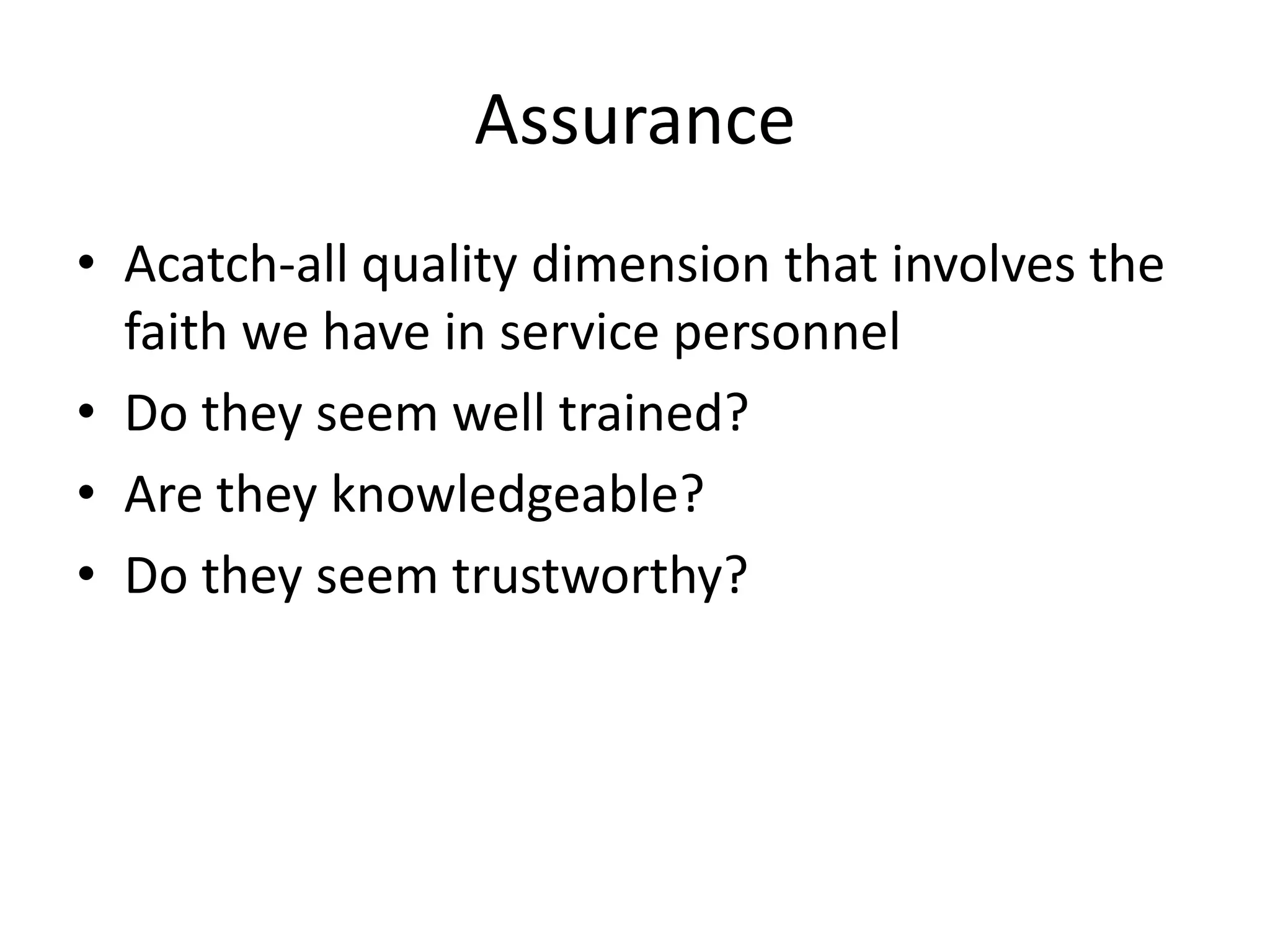 Assurance

• Acatch-all quality dimension that involves the faith we have in service personnel
• Do they seem well trained?
• Are they knowledgeable?
• Do they seem trustworthy?